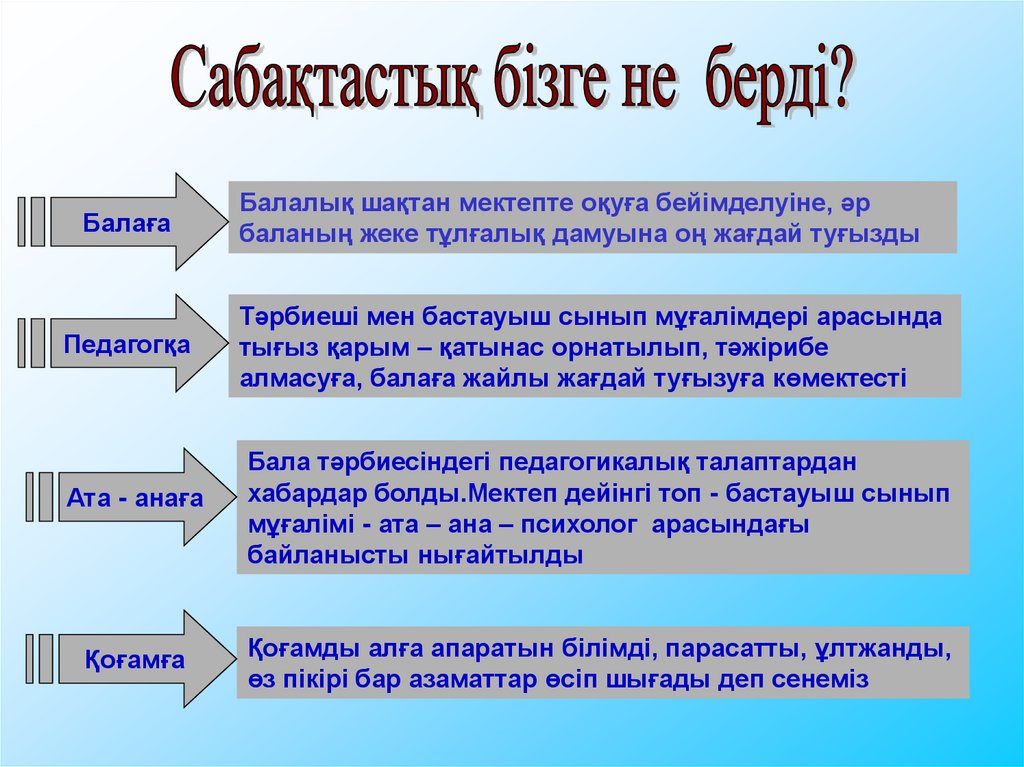 Сабақтастық бізге не берді?

Балаға

Балалық шақтан мектепте оқуға бейімделуіне, әр баланың жеке тұлғалық дамуына оң жағдай туғызды

Педагогқа

Тәрбиеші мен бастауыш сынып мұғалімдері арасында тығыз қарым – қатынас орнатылып, тәжірибе алмасуға, балаға жайлы жағдай туғызуға көмектесті

Ата - анаға

Бала тәрбиесіндегі педагогикалық талаптардан хабардар болды.Мектеп дейінгі топ - бастауыш сынып мұғалімі - ата – ана – психолог арасындағы байланысты нығайтылды

Қоғамға

Қоғамды алға апаратын білімді, парасатты, ұлтжанды, өз пікірі бар азаматтар өсіп шығады деп сенеміз